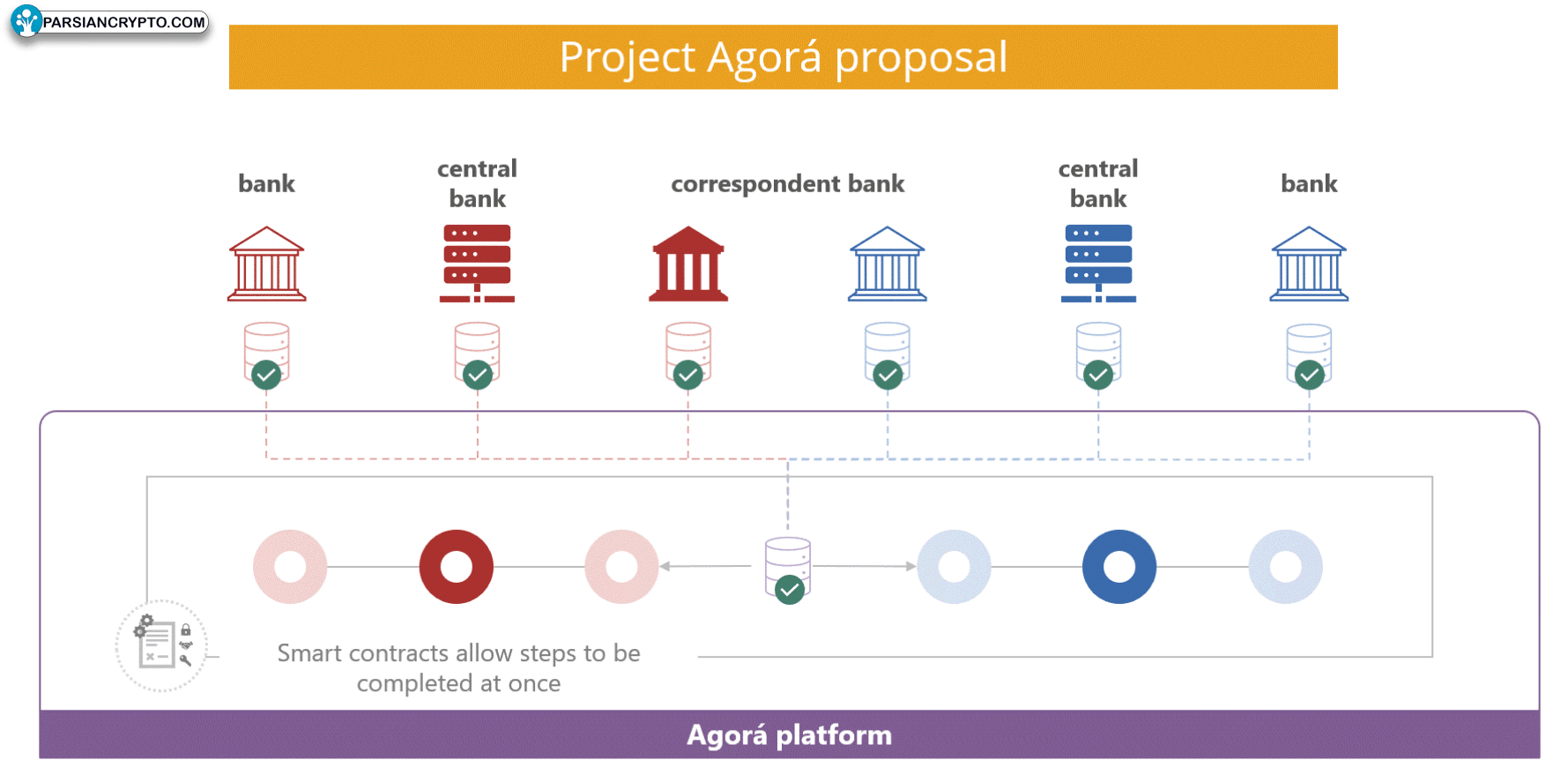 PARSIANCRYPTO.COM

Project Agorá proposal

bank

central bank

correspondent bank

central bank

bank

Smart contracts allow steps to be completed at once

Agorá platform